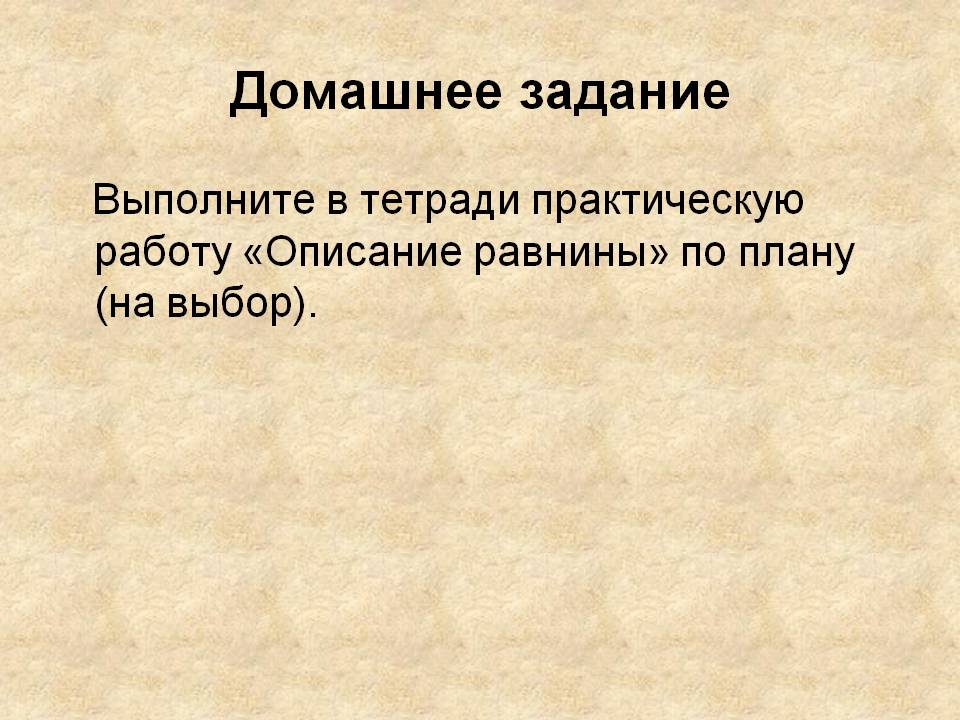 Домашнее задание

Выполните в тетради практическую работу «Описание равнины» по плану (на выбор).